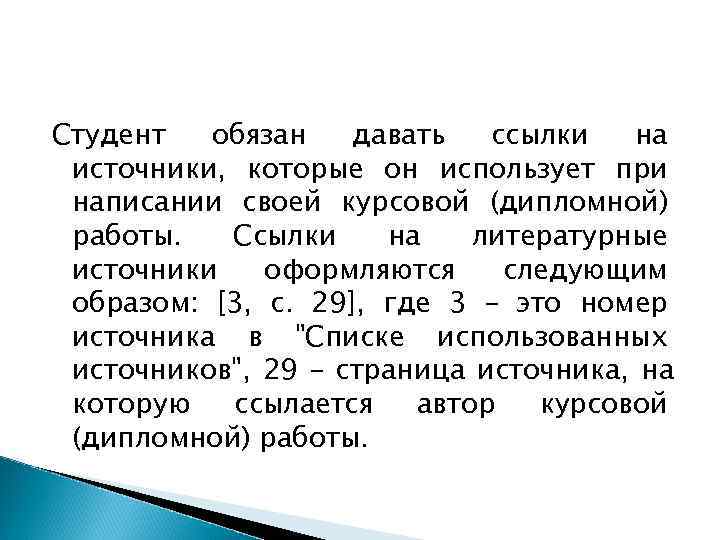 Студент обязан давать ссылки на источники, которые он использует при написании своей курсовой (дипломной) работы. Ссылки на литературные источники оформляются следующим образом: [3, с. 29], где 3 – это номер источника в "Списке использованных источников", 29 – страница источника, на которую ссылается автор курсовой (дипломной) работы.